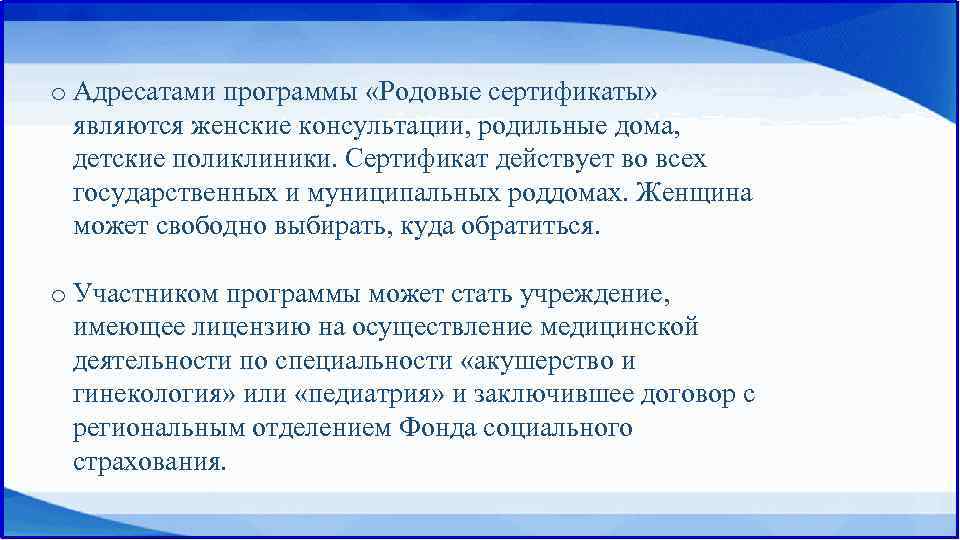 o Адресатами программы «Родовые сертификаты» являются женские консультации, родильные дома, детские поликлиники. Сертификат действует во всех государственных и муниципальных роддомах. Женщина может свободно выбирать, куда обратиться.

o Участником программы может стать учреждение, имеющее лицензию на осуществление медицинской деятельности по специальности «акушерство и гинекология» или «педиатрия» и заключившее договор с региональным отделением Фонда социального страхования.